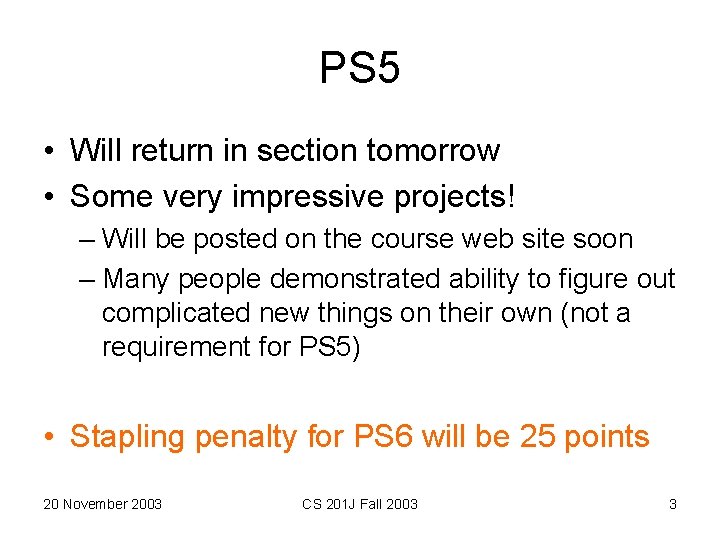 PS5

• Will return in section tomorrow
• Some very impressive projects!
– Will be posted on the course web site soon
– Many people demonstrated ability to figure out complicated new things on their own (not a requirement for PS5)

• Stapling penalty for PS6 will be 25 points

20 November 2003

CS 201J Fall 2003

3